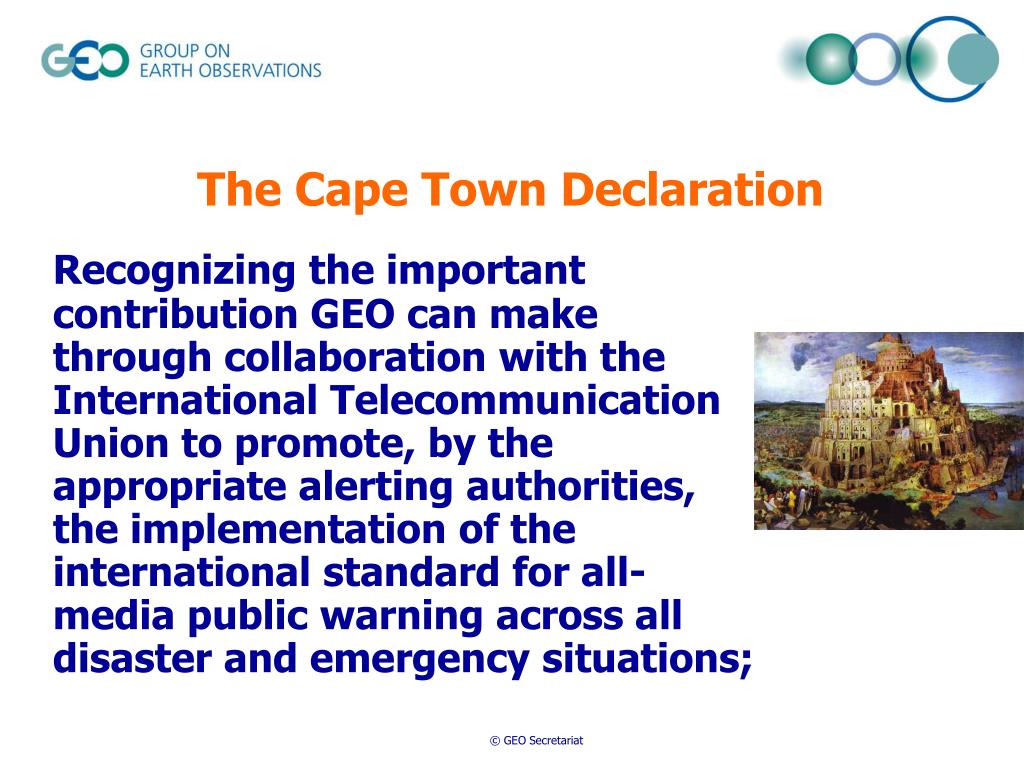 GEO GROUP ON EARTH OBSERVATIONS

The Cape Town Declaration

Recognizing the important contribution GEO can make through collaboration with the International Telecommunication Union to promote, by the appropriate alerting authorities, the implementation of the international standard for all-media public warning across all disaster and emergency situations;

© GEO Secretariat